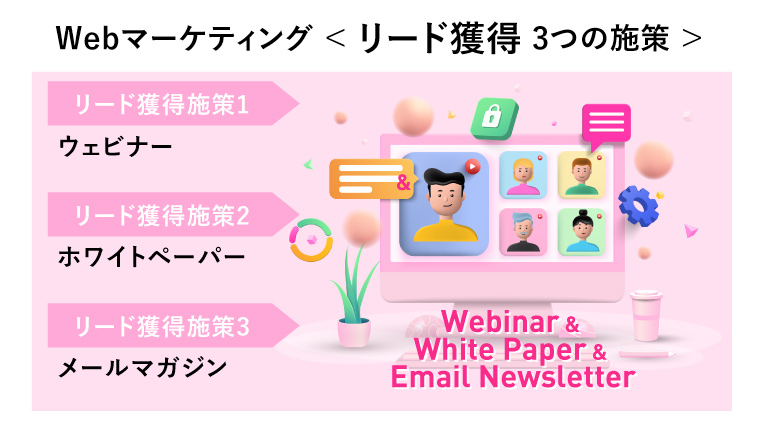 Webマーケティング < リード獲得 3つの施策 >

リード獲得施策1
ウェビナー

リード獲得施策2
ホワイトペーパー

リード獲得施策3
メールマガジン

&

Webinar &
White Paper &
Email Newsletter